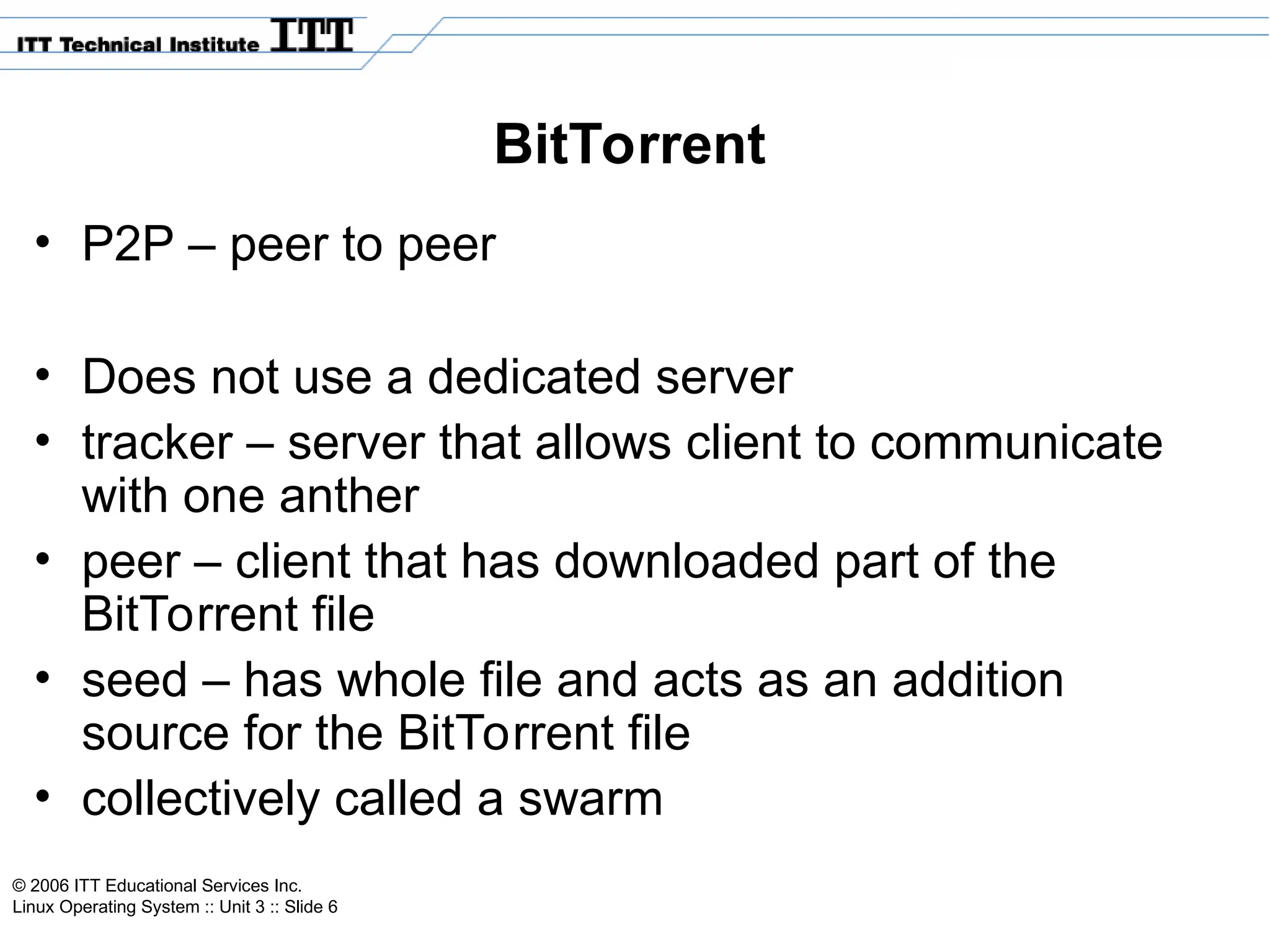 ITT Technical Institute ITT

BitTorrent

• P2P – peer to peer

• Does not use a dedicated server
• tracker – server that allows client to communicate with one anther
• peer – client that has downloaded part of the BitTorrent file
• seed – has whole file and acts as an addition source for the BitTorrent file
• collectively called a swarm

© 2006 ITT Educational Services Inc.
Linux Operating System :: Unit 3 :: Slide 6